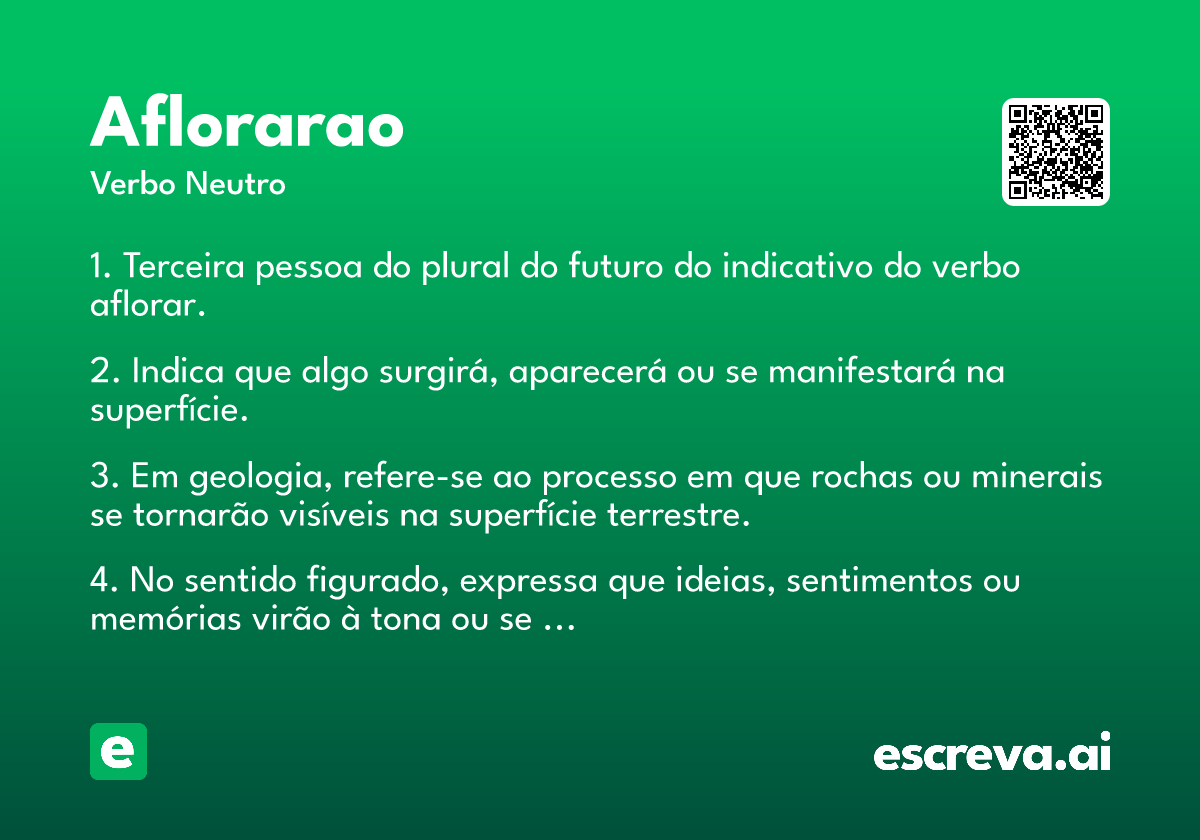 Aflorarao

Verbo Neutro

1. Terceira pessoa do plural do futuro do indicativo do verbo aflorar.

2. Indica que algo surgirá, aparecerá ou se manifestará na superfície.

3. Em geologia, refere-se ao processo em que rochas ou minerais se tornarão visíveis na superfície terrestre.

4. No sentido figurado, expressa que ideias, sentimentos ou memórias virão à tona ou se …

e

escreva.ai